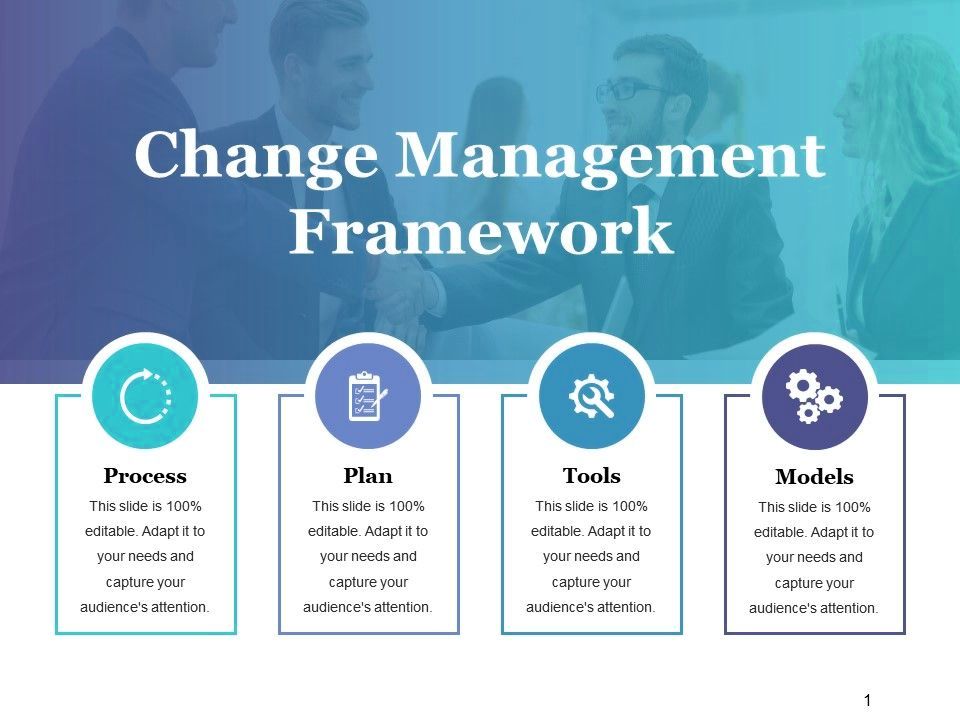 Change Management Framework

Process
This slide is 100% editable. Adapt it to your needs and capture your audience's attention.

Plan
This slide is 100% editable. Adapt it to your needs and capture your audience's attention.

Tools
This slide is 100% editable. Adapt it to your needs and capture your audience's attention.

Models
This slide is 100% editable. Adapt it to your needs and capture your audience's attention.

1